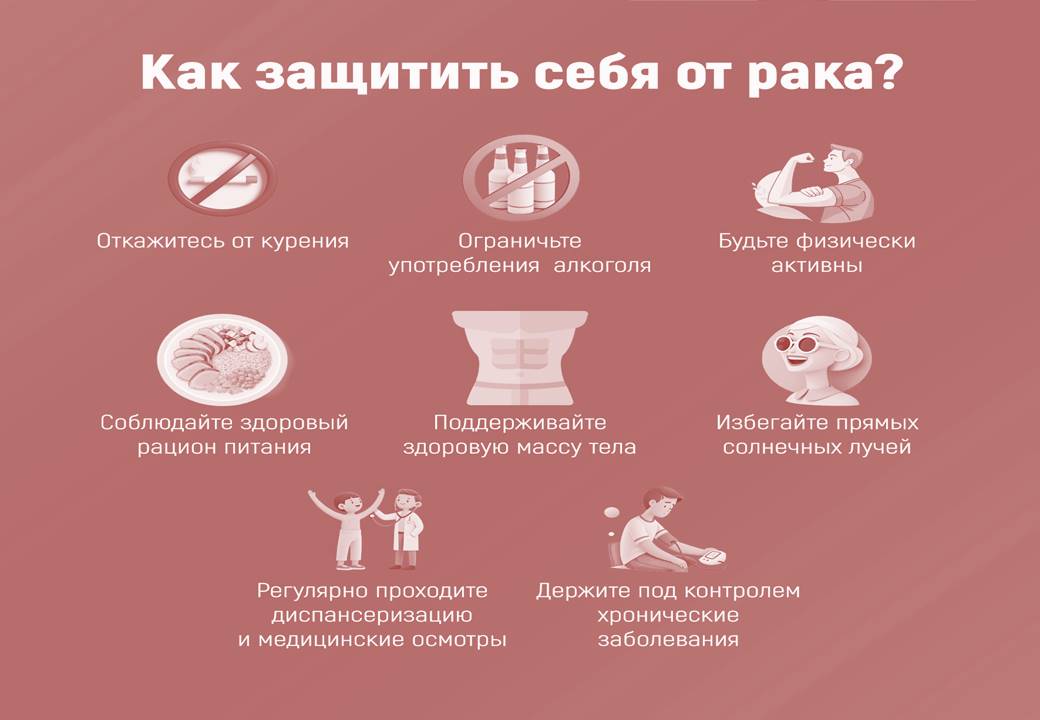 Как защитить себя от рака?

Откажитесь от курения

Ограничьте употребления алкоголя

Будьте физически активны

Соблюдайте здоровый рацион питания

Поддерживайте здоровую массу тела

Избегайте прямых солнечных лучей

Регулярно проходите диспансеризацию и медицинские осмотры

Держите под контролем хронические заболевания